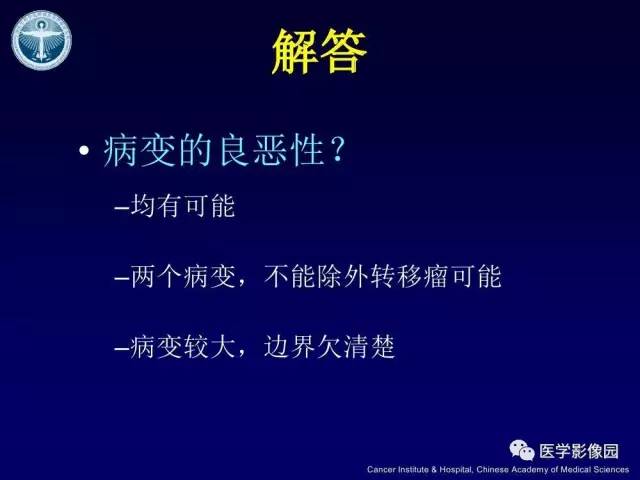 解答

• 病变的良恶性？

–均有可能

–两个病变，不能除外转移瘤可能

–病变较大，边界欠清楚

医学影像园

Cancer Institute & Hospital, Chinese Academy of Medical Sciences